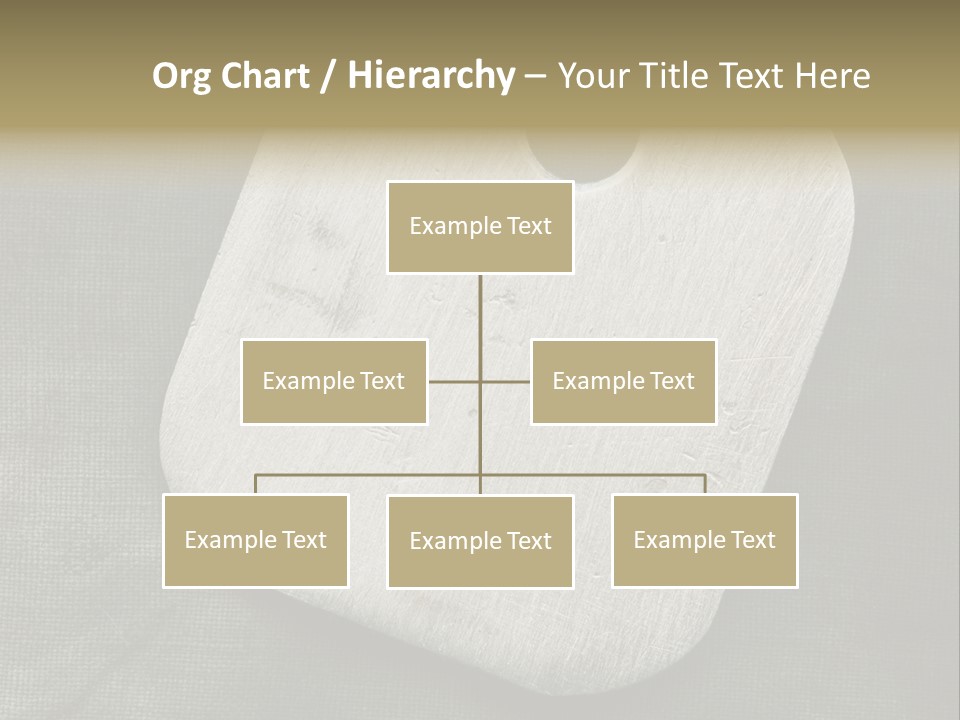 Org Chart / Hierarchy – Your Title Text Here

Example Text

Example Text

Example Text

Example Text

Example Text

Example Text